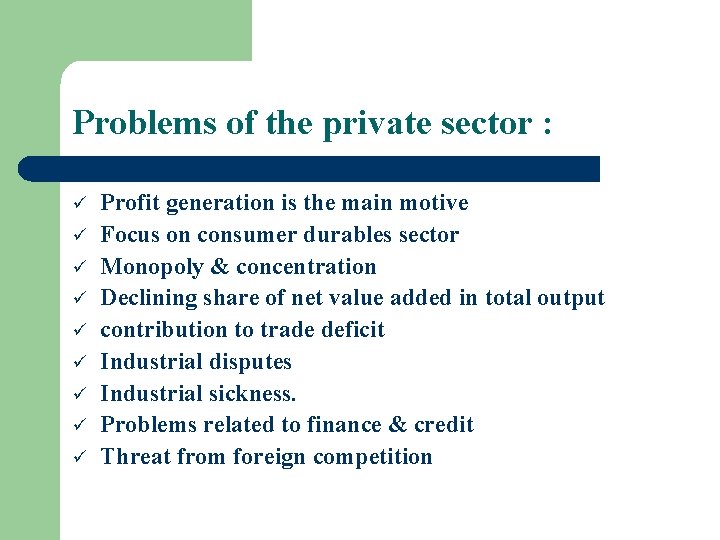 Problems of the private sector :

✓ Profit generation is the main motive
✓ Focus on consumer durables sector
✓ Monopoly & concentration
✓ Declining share of net value added in total output
✓ contribution to trade deficit
✓ Industrial disputes
✓ Industrial sickness.
✓ Problems related to finance & credit
✓ Threat from foreign competition